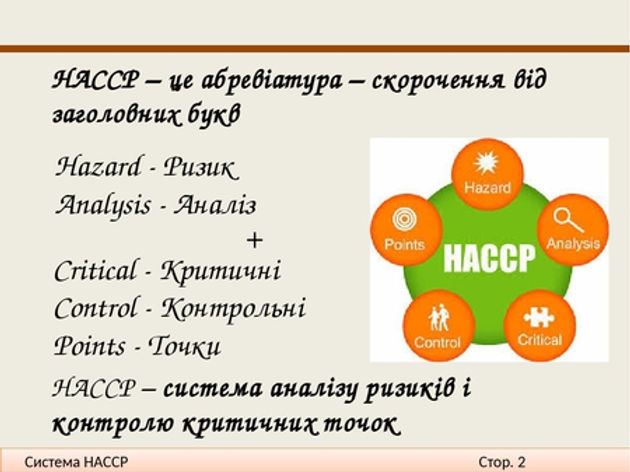 НАССР – це абревіатура – скорочення від заголовних букв

Hazard - Ризик
Analysis - Аналіз
+
Critical - Критичні
Control - Контрольні
Points - Точки

Hazard
Analysis
Critical
Control
Points
HACCP

НАССР – система аналізу ризиків і контролю критичних точок

Система НАССР

Стор. 2